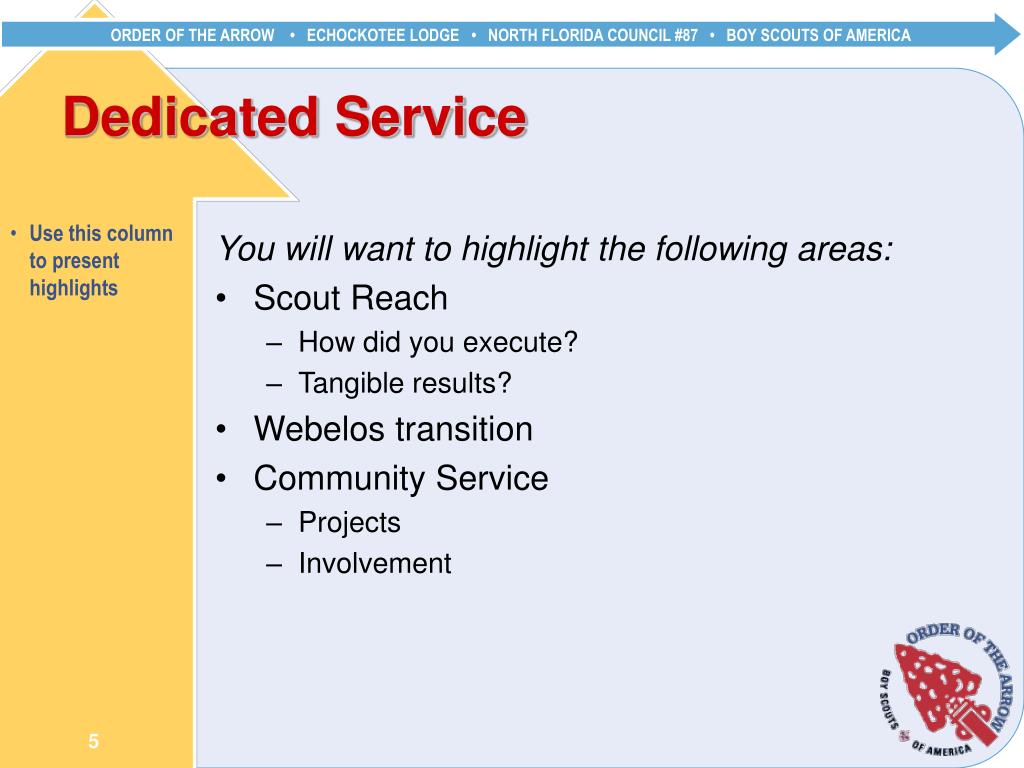 ORDER OF THE ARROW • ECHOCKOTEE LODGE • NORTH FLORIDA COUNCIL #87 • BOY SCOUTS OF AMERICA

Dedicated Service

• Use this column to present highlights

You will want to highlight the following areas:
• Scout Reach
– How did you execute?
– Tangible results?
• Webelos transition
• Community Service
– Projects
– Involvement

5

ORDER OF THE ARROW
BOY SCOUTS OF AMERICA